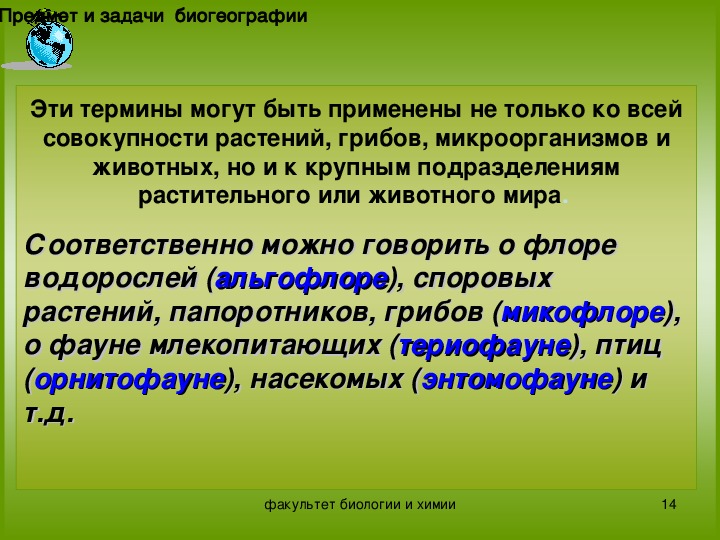 Предмет и задачи биогеографии

Эти термины могут быть применены не только ко всей совокупности растений, грибов, микроорганизмов и животных, но и к крупным подразделениям растительного или животного мира.

Соответственно можно говорить о флоре водорослей (альгофлоре), споровых растений, папоротников, грибов (микофлоре), о фауне млекопитающих (териофауне), птиц (орнитофауне), насекомых (энтомофауне) и т.д.

факультет биологии и химии

14